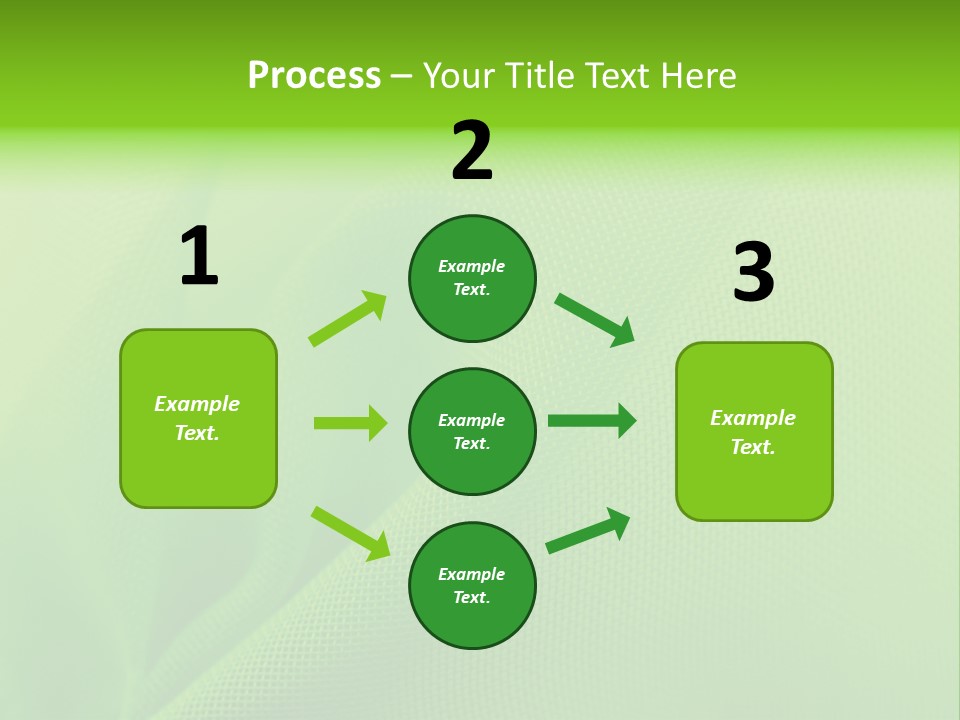 Process – Your Title Text Here

1

Example Text.

2

Example Text.

Example Text.

Example Text.

3

Example Text.